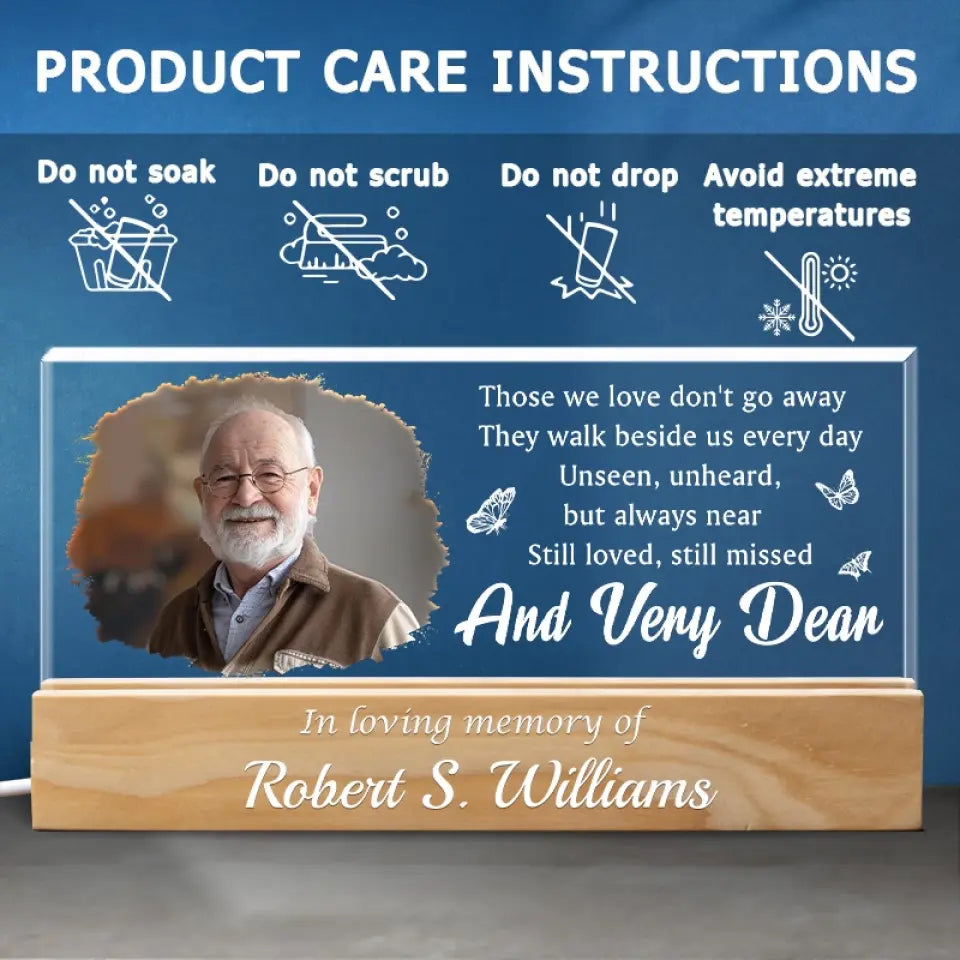 PRODUCT CARE INSTRUCTIONS

Do not soak

Do not scrub

Do not drop

Avoid extreme temperatures

Those we love don't go away
They walk beside us every day
Unseen, unheard,
but always near
Still loved, still missed
And Very Dear

In loving memory of
Robert S. Williams